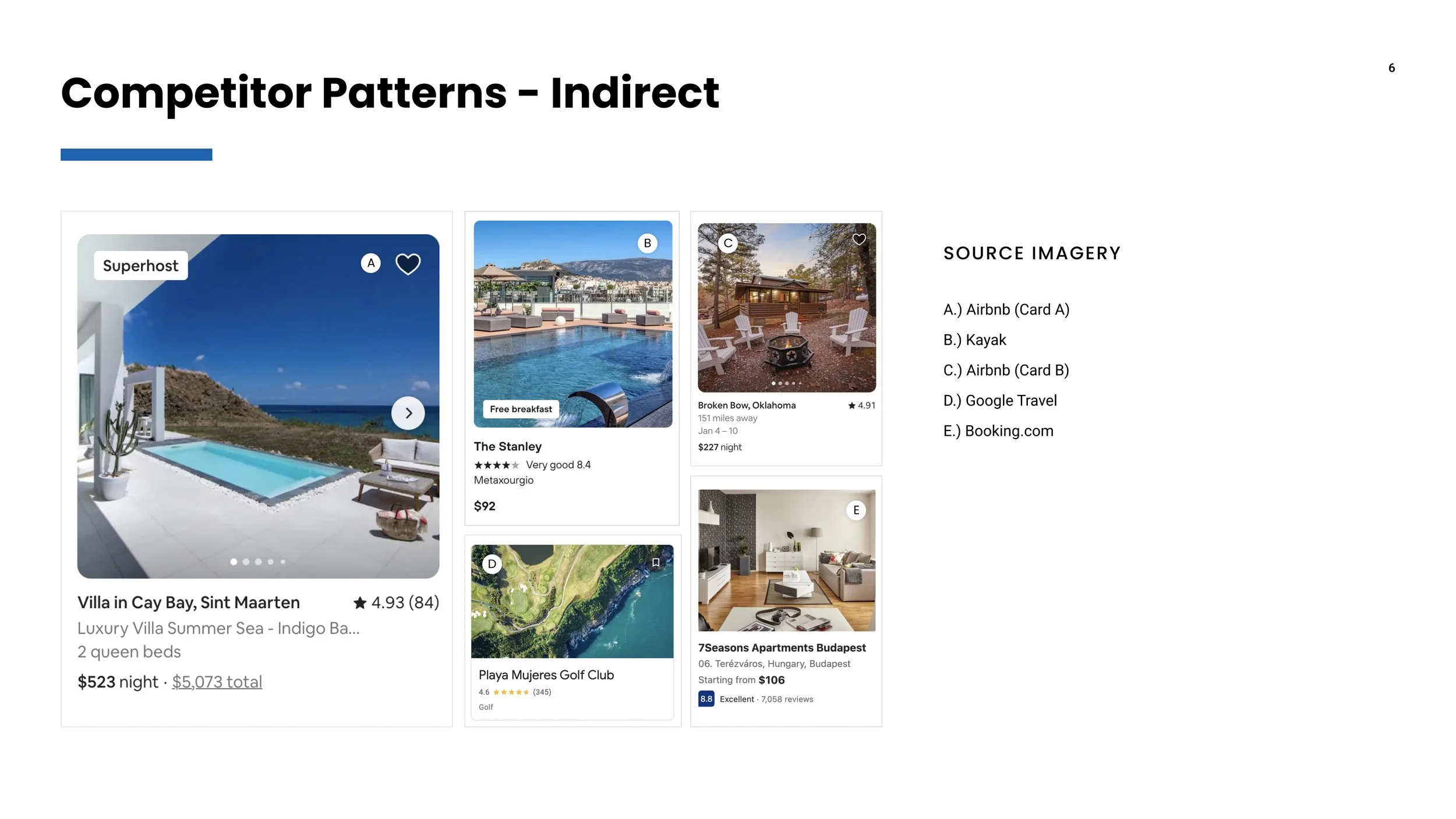 6

Competitor Patterns - Indirect

Superhost

A

Villa in Cay Bay, Sint Maarten ★ 4.93 (84)

Luxury Villa Summer Sea - Indigo Ba...

2 queen beds

$523 night · $5,073 total

B

Free breakfast

The Stanley

★★★★★ Very good 8.4

Metaxourgio

$92

D

Playa Mujeres Golf Club

4.6 ★★★★★ (345)

Golf

C

Broken Bow, Oklahoma ★ 4.91

151 miles away

Jan 4 – 10

$227 night

E

7Seasons Apartments Budapest

06. Terézváros, Hungary, Budapest

Starting from $106

8.8 Excellent · 7,058 reviews

SOURCE IMAGERY

A.) Airbnb (Card A)

B.) Kayak

C.) Airbnb (Card B)

D.) Google Travel

E.) Booking.com